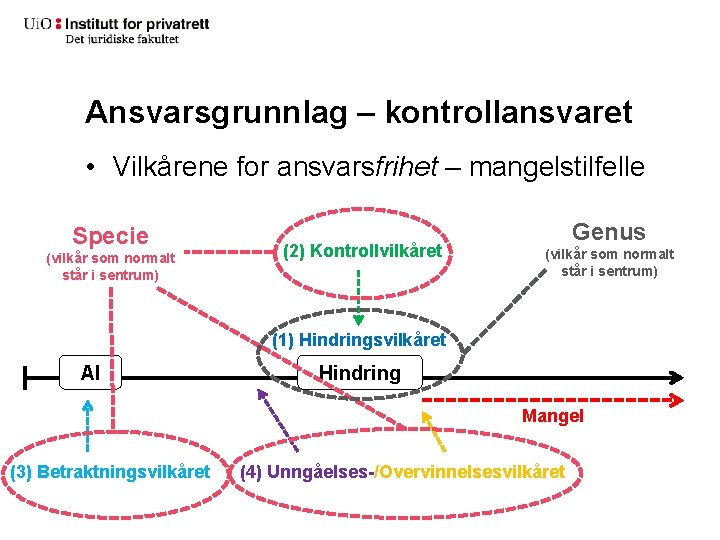 UiO : Institutt for privatrett
Det juridiske fakultet

Ansvarsgrunnlag – kontrollansvaret

• Vilkårene for ansvarsfrihet – mangelstilfelle

Specie
(vilkår som normalt står i sentrum)

(2) Kontrollvilkåret

Genus
(vilkår som normalt står i sentrum)

(1) Hindringsvilkåret

AI

Hindring

Mangel

(3) Betraktningsvilkåret

(4) Unngåelses-/Overvinnelsesvilkåret